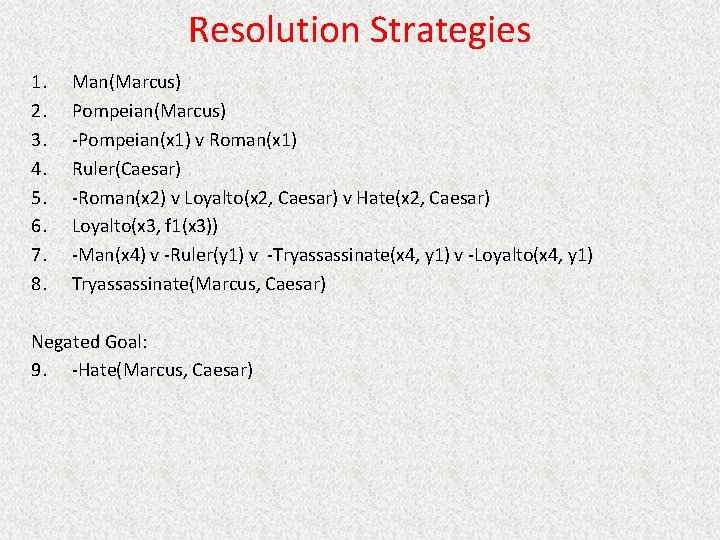 Resolution Strategies

1. Man(Marcus)
2. Pompeian(Marcus)
3. -Pompeian(x1) v Roman(x1)
4. Ruler(Caesar)
5. -Roman(x2) v Loyalto(x2, Caesar) v Hate(x2, Caesar)
6. Loyalto(x3, f1(x3))
7. -Man(x4) v -Ruler(y1) v -Tryassassinate(x4, y1) v -Loyalto(x4, y1)
8. Tryassassinate(Marcus, Caesar)

Negated Goal:
9. -Hate(Marcus, Caesar)